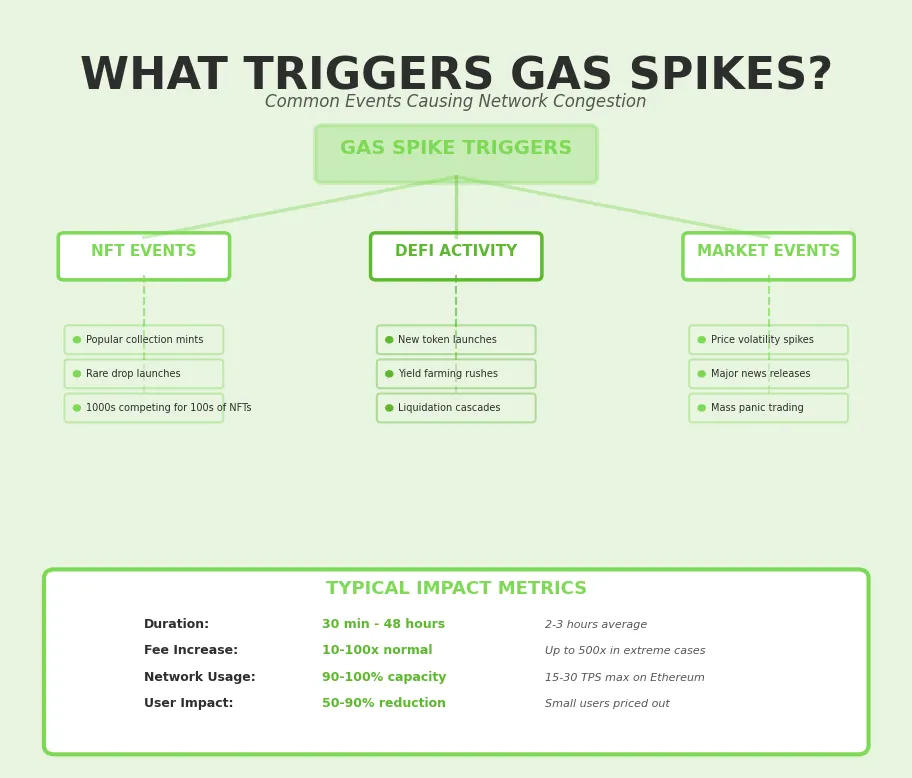 WHAT TRIGGERS GAS SPIKES?
Common Events Causing Network Congestion

GAS SPIKE TRIGGERS

NFT EVENTS

Popular collection mints
Rare drop launches
1000s competing for 100s of NFTs

DEFI ACTIVITY

New token launches
Yield farming rushes
Liquidation cascades

MARKET EVENTS

Price volatility spikes
Major news releases
Mass panic trading

TYPICAL IMPACT METRICS

| | | |
|---|---|---|
| Duration: | 30 min - 48 hours | 2-3 hours average |
| Fee Increase: | 10-100x normal | Up to 500x in extreme cases |
| Network Usage: | 90-100% capacity | 15-30 TPS max on Ethereum |
| User Impact: | 50-90% reduction | Small users priced out |